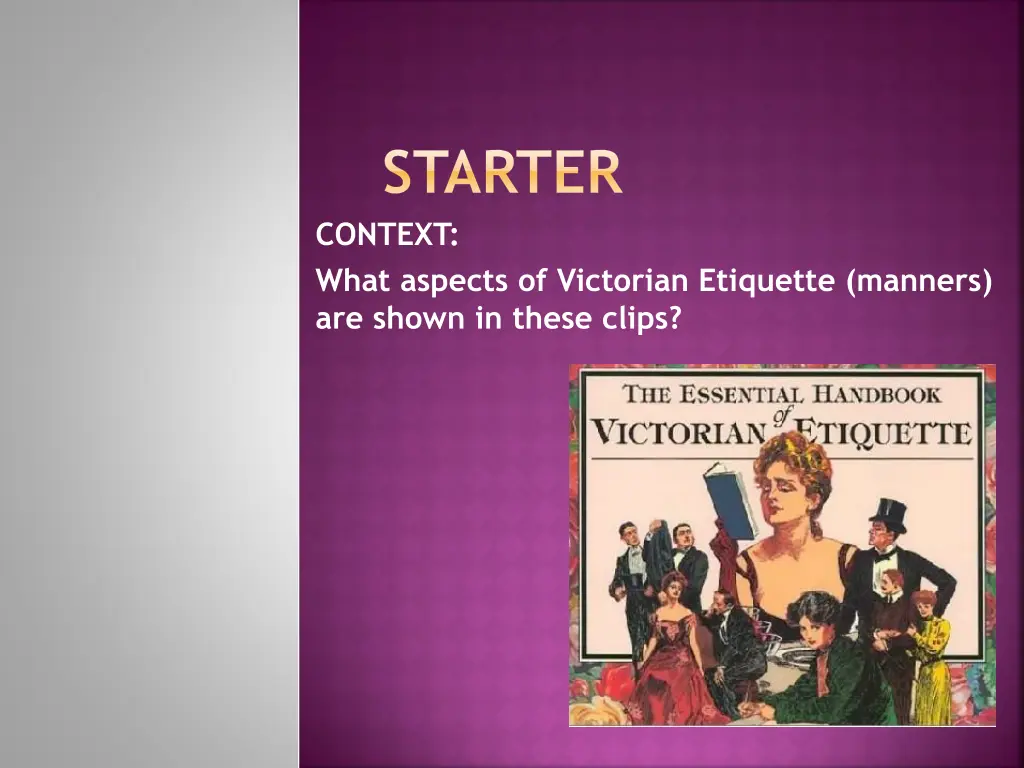 STARTER

CONTEXT:

What aspects of Victorian Etiquette (manners) are shown in these clips?

THE ESSENTIAL HANDBOOK of VICTORIAN ETIQUETTE